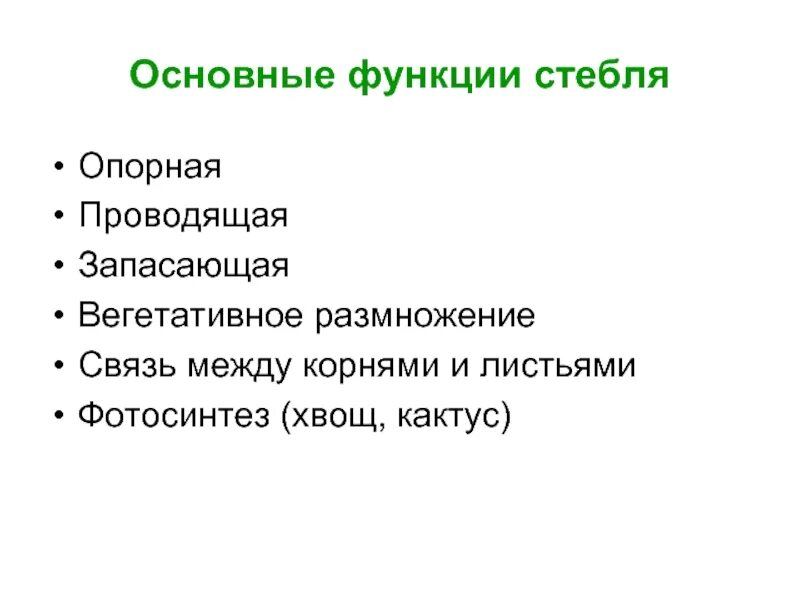 Основные функции стебля

• Опорная
• Проводящая
• Запасающая
• Вегетативное размножение
• Связь между корнями и листьями
• Фотосинтез (хвощ, кактус)